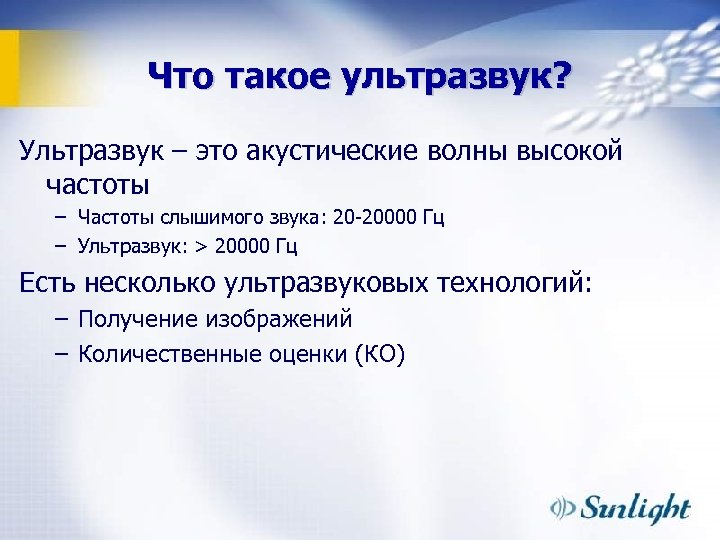 Что такое ультразвук?

Ультразвук – это акустические волны высокой частоты

– Частоты слышимого звука: 20-20000 Гц
– Ультразвук: > 20000 Гц

Есть несколько ультразвуковых технологий:

– Получение изображений
– Количественные оценки (КО)

Sunlight